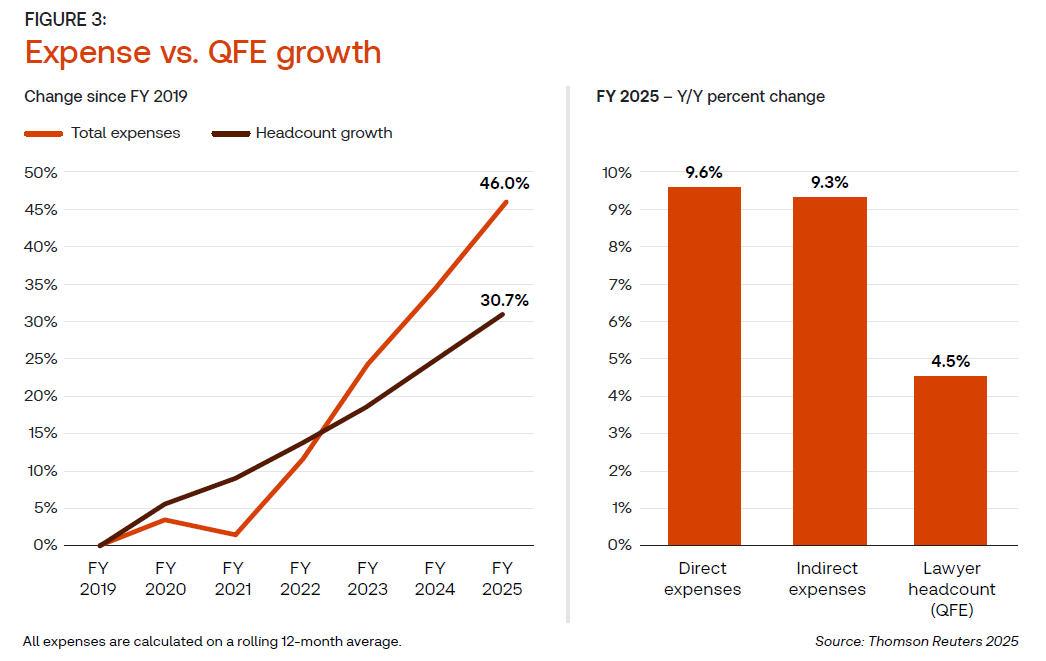 FIGURE 3:
Expense vs. QFE growth

Change since FY 2019

Total expenses
Headcount growth

50%
45%
40%
35%
30%
25%
20%
15%
10%
5%
0%

46.0%
30.7%

FY 2019
FY 2020
FY 2021
FY 2022
FY 2023
FY 2024
FY 2025

FY 2025 – Y/Y percent change

10%
9%
8%
7%
6%
5%
4%
3%
2%
1%
0%

9.6%
9.3%
4.5%

Direct expenses
Indirect expenses
Lawyer headcount (QFE)

All expenses are calculated on a rolling 12-month average.

Source: Thomson Reuters 2025